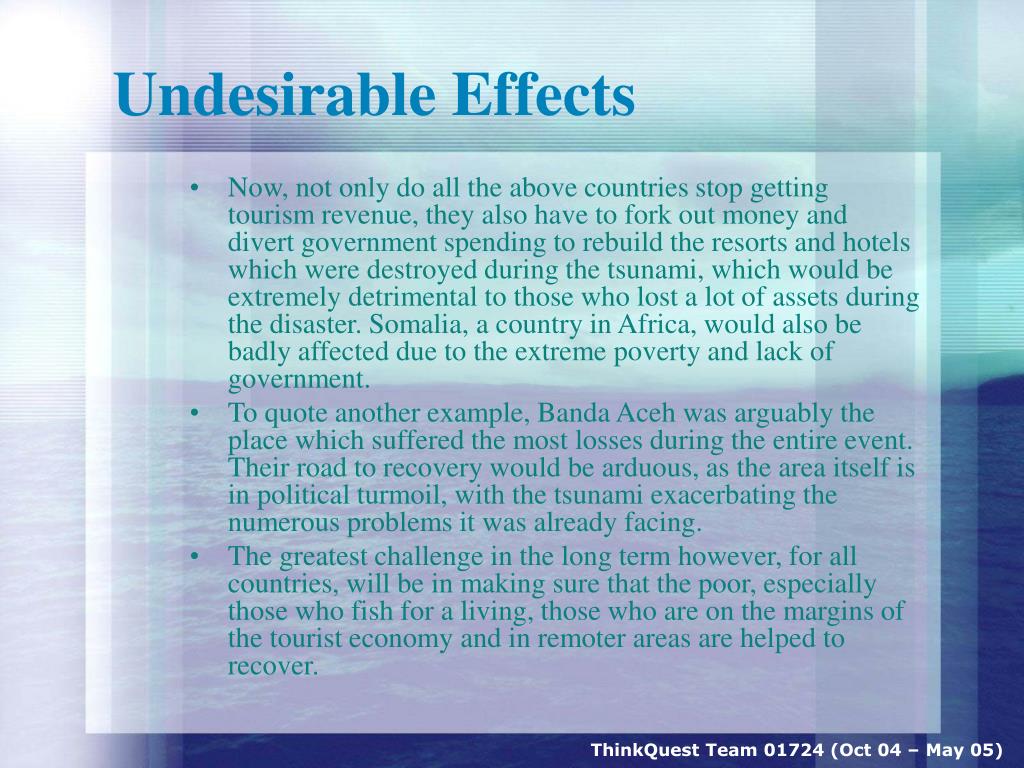 Undesirable Effects

• Now, not only do all the above countries stop getting tourism revenue, they also have to fork out money and divert government spending to rebuild the resorts and hotels which were destroyed during the tsunami, which would be extremely detrimental to those who lost a lot of assets during the disaster. Somalia, a country in Africa, would also be badly affected due to the extreme poverty and lack of government.
• To quote another example, Banda Aceh was arguably the place which suffered the most losses during the entire event. Their road to recovery would be arduous, as the area itself is in political turmoil, with the tsunami exacerbating the numerous problems it was already facing.
• The greatest challenge in the long term however, for all countries, will be in making sure that the poor, especially those who fish for a living, those who are on the margins of the tourist economy and in remoter areas are helped to recover.

ThinkQuest Team 01724 (Oct 04 – May 05)